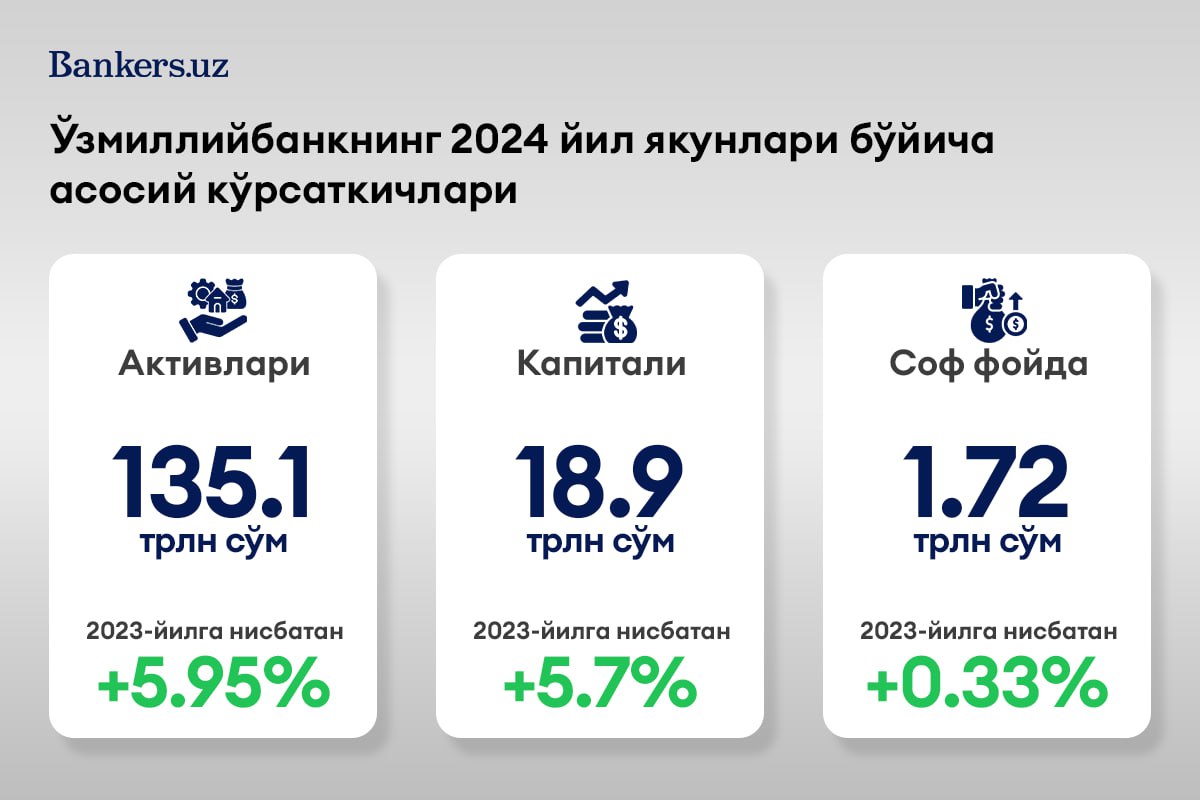 Bankers.uz

Ўзмиллийбанкнинг 2024 йил якунлари бўйича асосий кўрсаткичлари

Активлари

135.1
трлн сўм

2023-йилга нисбатан
+5.95%

Капитали

18.9
трлн сўм

2023-йилга нисбатан
+5.7%

Соф фойда

1.72
трлн сўм

2023-йилга нисбатан
+0.33%